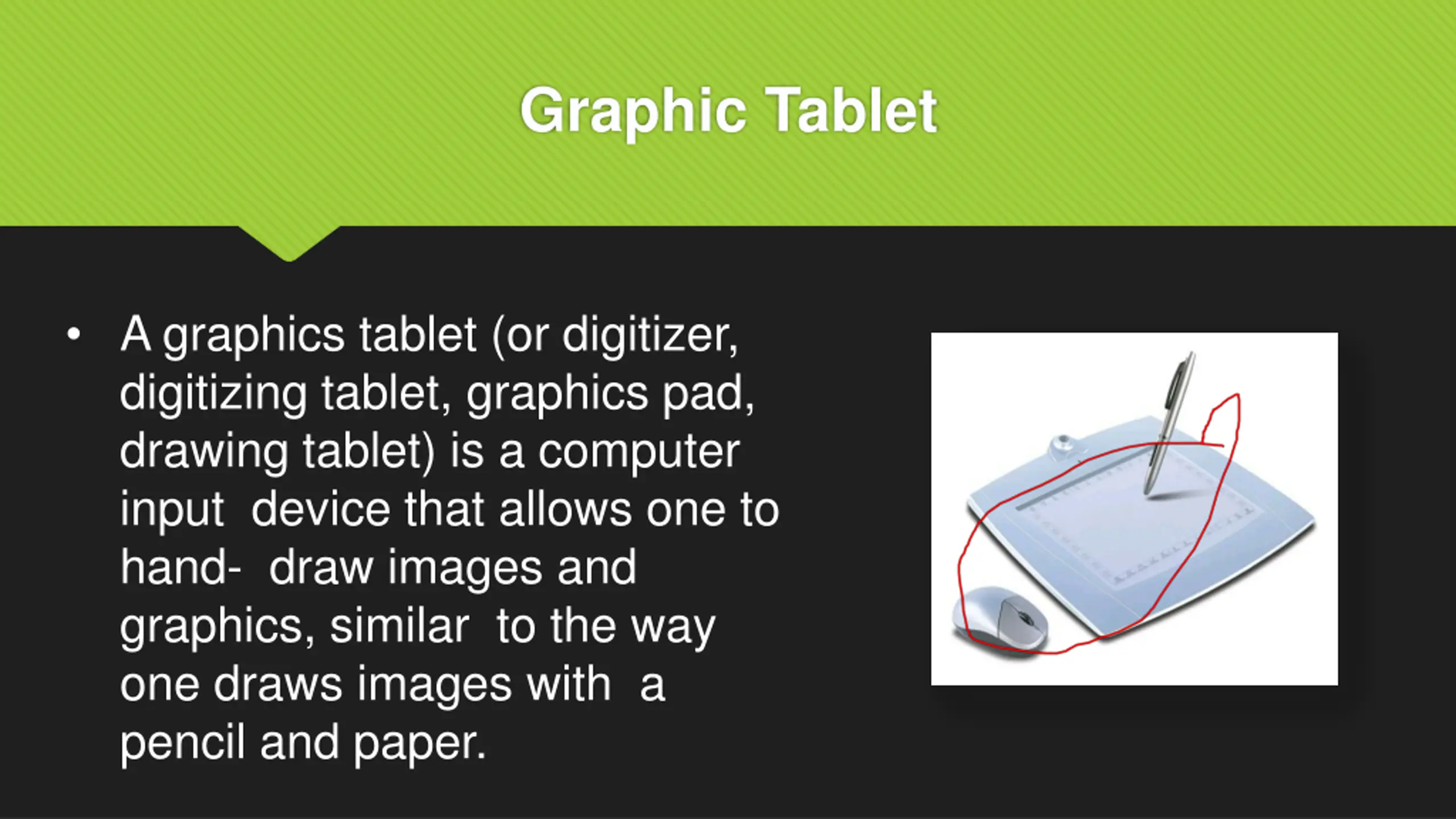 Graphic Tablet

• A graphics tablet (or digitizer, digitizing tablet, graphics pad, drawing tablet) is a computer input device that allows one to hand- draw images and graphics, similar to the way one draws images with a pencil and paper.